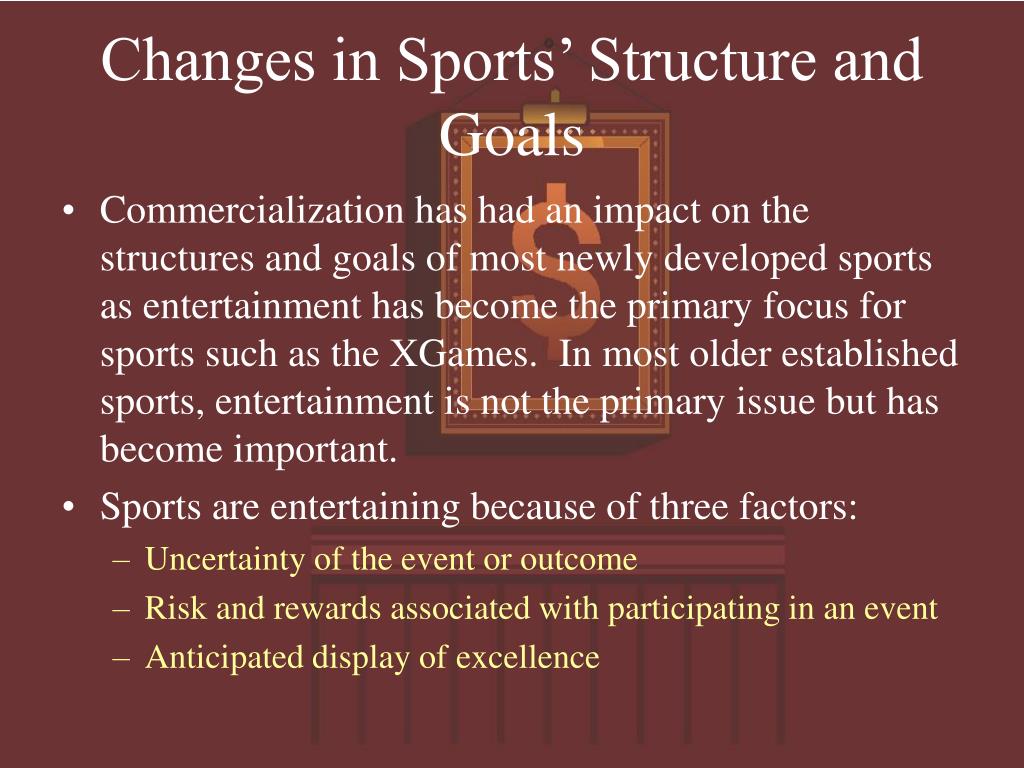 Changes in Sports’ Structure and Goals

• Commercialization has had an impact on the structures and goals of most newly developed sports as entertainment has become the primary focus for sports such as the XGames. In most older established sports, entertainment is not the primary issue but has become important.

• Sports are entertaining because of three factors:
– Uncertainty of the event or outcome
– Risk and rewards associated with participating in an event
– Anticipated display of excellence